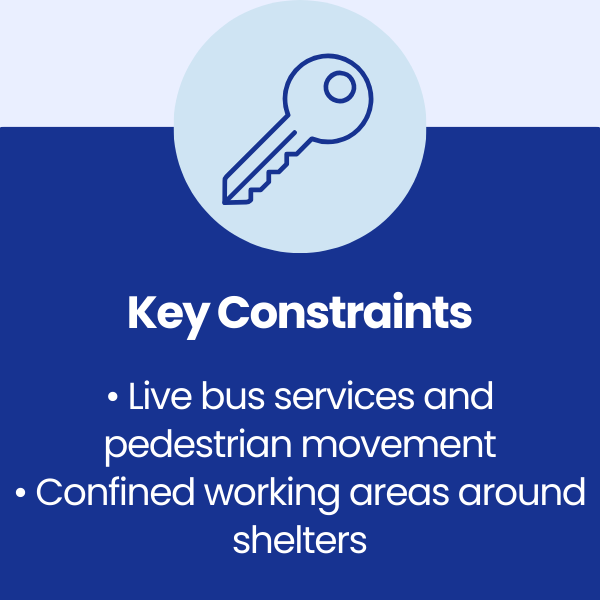 Key Constraints

• Live bus services and pedestrian movement
• Confined working areas around shelters